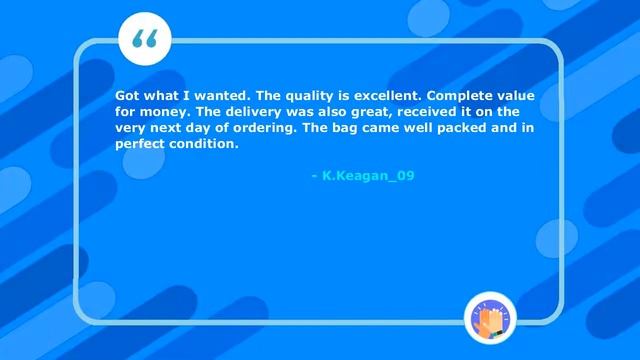 “

Got what I wanted. The quality is excellent. Complete value for money. The delivery was also great, received it on the very next day of ordering. The bag came well packed and in perfect condition.

- K.Keagan_09